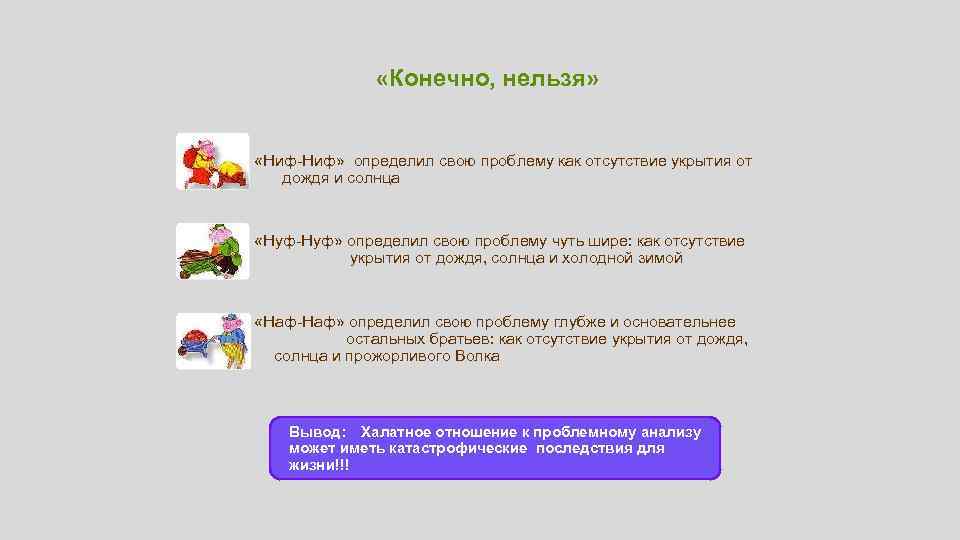 «Конечно, нельзя»

«Ниф-Ниф» определил свою проблему как отсутствие укрытия от дождя и солнца

«Нуф-Нуф» определил свою проблему чуть шире: как отсутствие укрытия от дождя, солнца и холодной зимой

«Наф-Наф» определил свою проблему глубже и основательнее остальных братьев: как отсутствие укрытия от дождя, солнца и прожорливого Волка

Вывод: Халатное отношение к проблемному анализу может иметь катастрофические последствия для жизни!!!